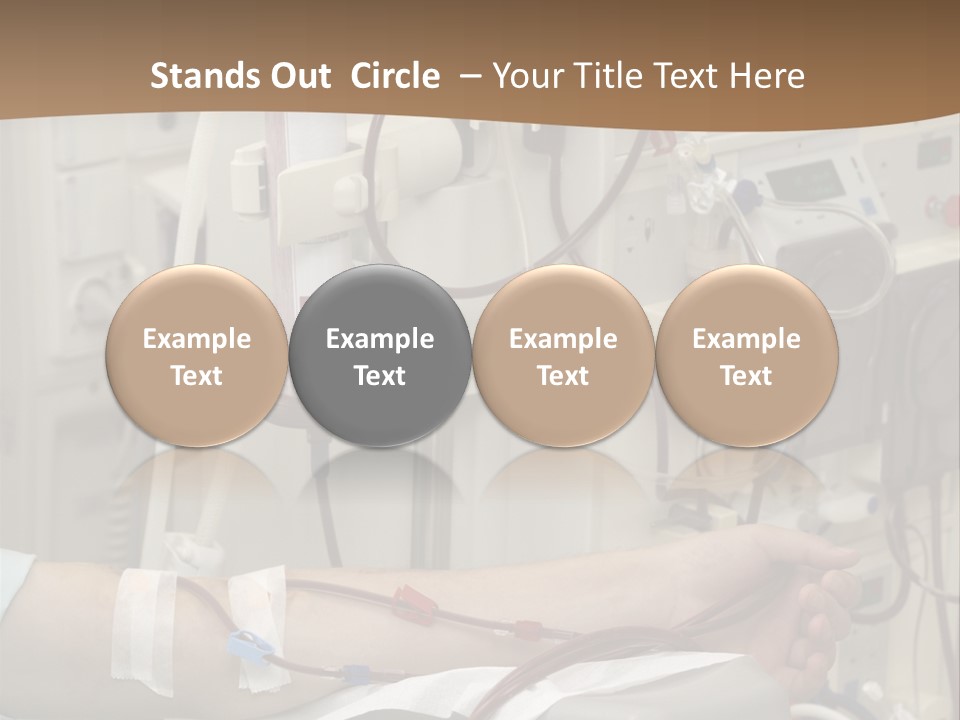 Stands Out Circle – Your Title Text Here

Example Text

Example Text

Example Text

Example Text